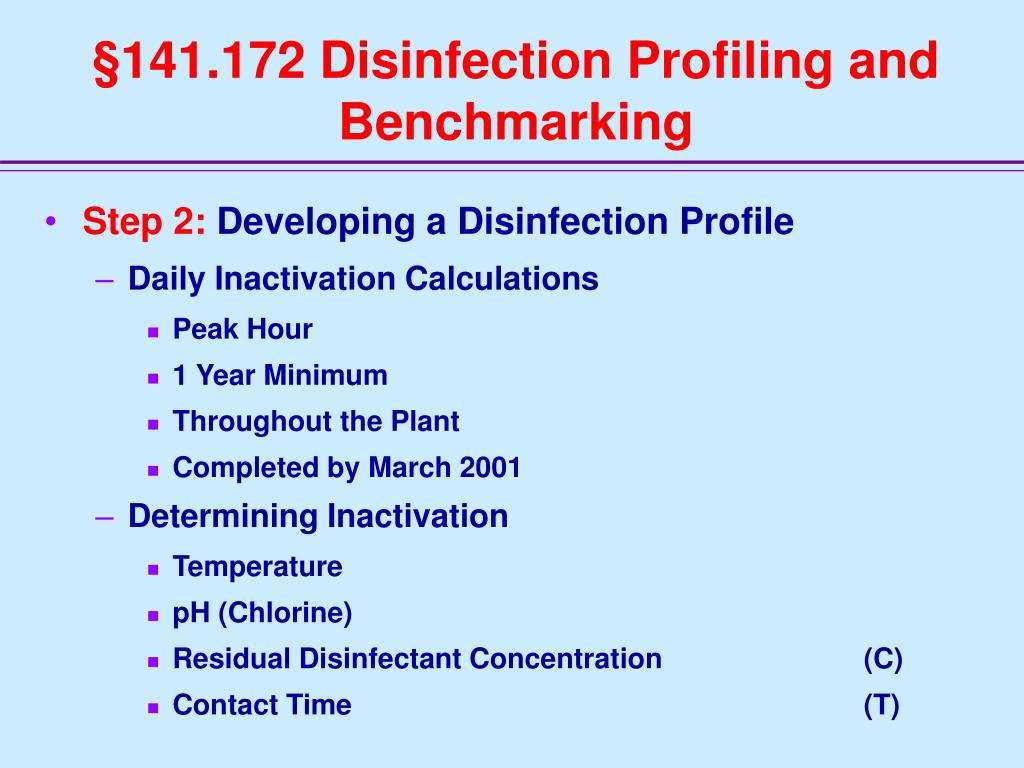 §141.172 Disinfection Profiling and Benchmarking

• Step 2: Developing a Disinfection Profile
– Daily Inactivation Calculations
▪ Peak Hour
▪ 1 Year Minimum
▪ Throughout the Plant
▪ Completed by March 2001
– Determining Inactivation
▪ Temperature
▪ pH (Chlorine)
▪ Residual Disinfectant Concentration (C)
▪ Contact Time (T)